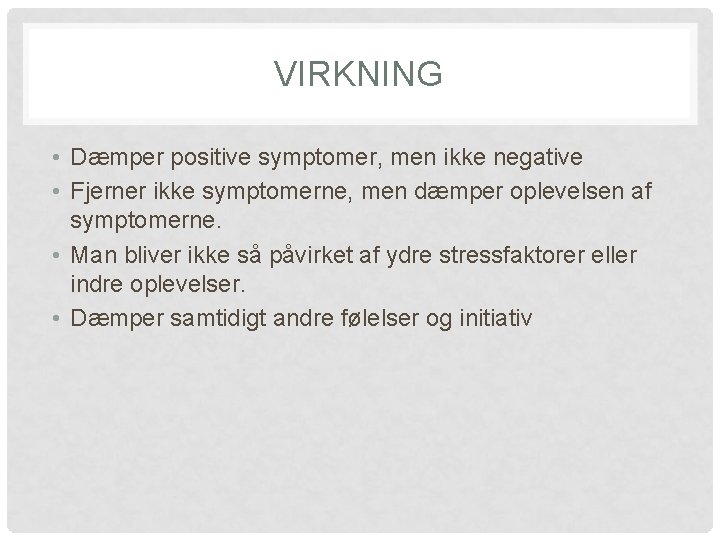 VIRKNING

• Dæmper positive symptomer, men ikke negative
• Fjerner ikke symptomerne, men dæmper oplevelsen af symptomerne.
• Man bliver ikke så påvirket af ydre stressfaktorer eller indre oplevelser.
• Dæmper samtidigt andre følelser og initiativ